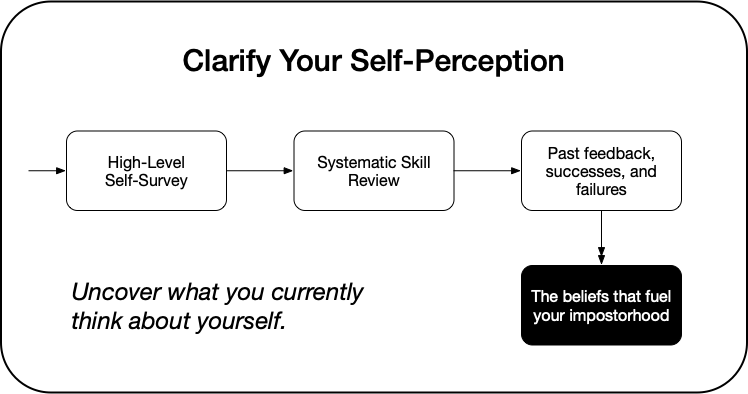 Clarify Your Self-Perception

High-Level Self-Survey

Systematic Skill Review

Past feedback, successes, and failures

The beliefs that fuel your impostorhood

Uncover what you currently think about yourself.